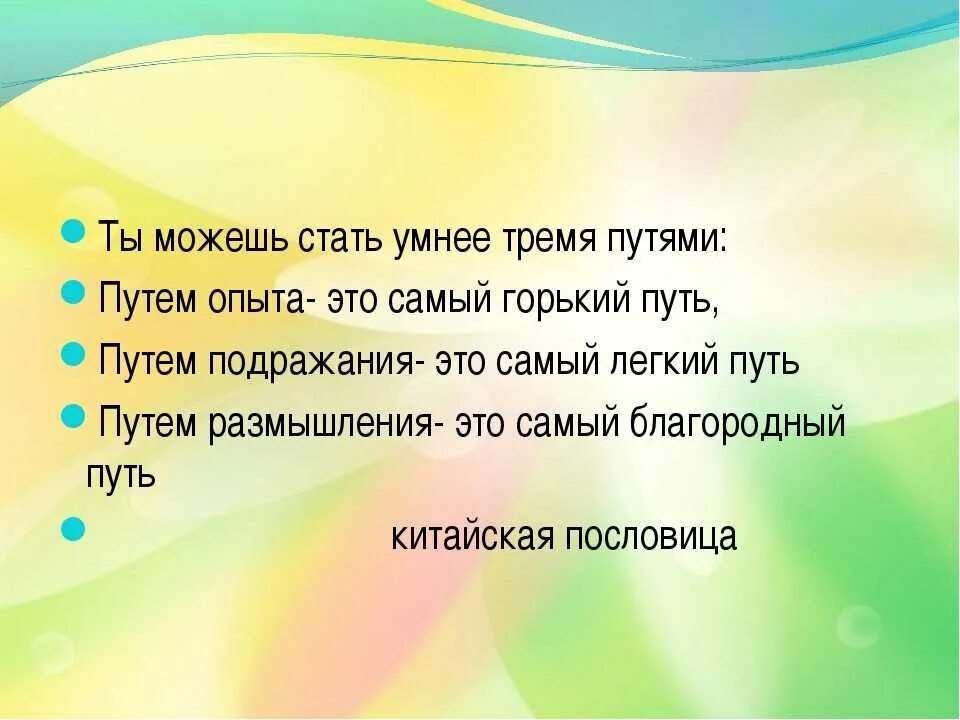 Ты можешь стать умнее тремя путями:

Путем опыта- это самый горький путь,

Путем подражания- это самый легкий путь

Путем размышления- это самый благородный путь

китайская пословица